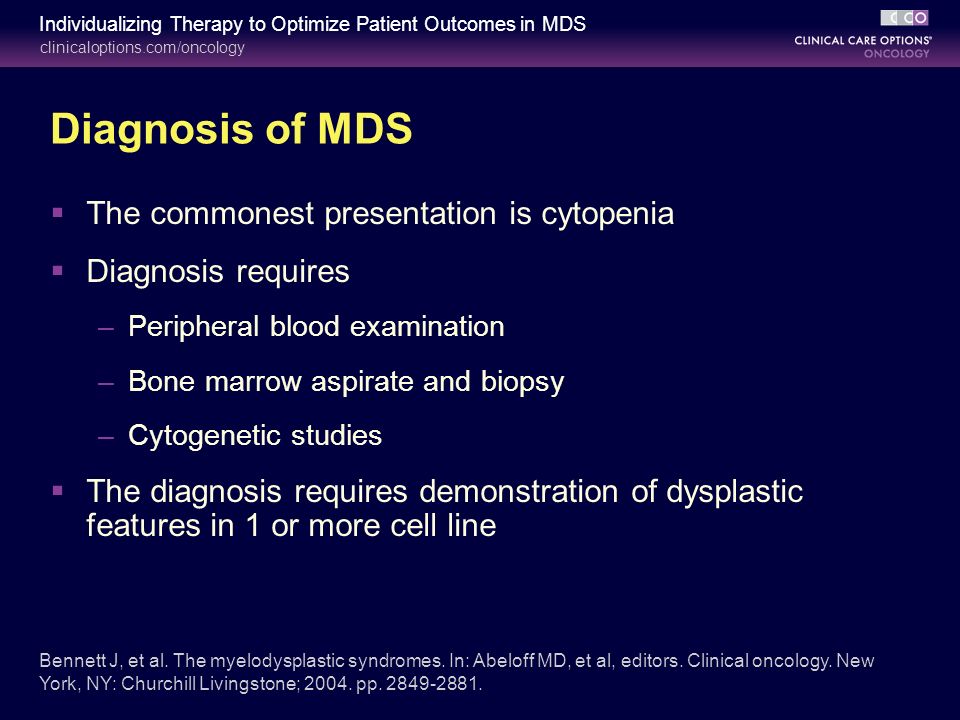 Individualizing Therapy to Optimize Patient Outcomes in MDS
clinicaloptions.com/oncology

CCO
CLINICAL CARE OPTIONS®
ONCOLOGY

Diagnosis of MDS

▪ The commonest presentation is cytopenia

▪ Diagnosis requires

– Peripheral blood examination

– Bone marrow aspirate and biopsy

– Cytogenetic studies

▪ The diagnosis requires demonstration of dysplastic features in 1 or more cell line

Bennett J, et al. The myelodysplastic syndromes. In: Abeloff MD, et al, editors. Clinical oncology. New York, NY: Churchill Livingstone; 2004. pp. 2849-2881.